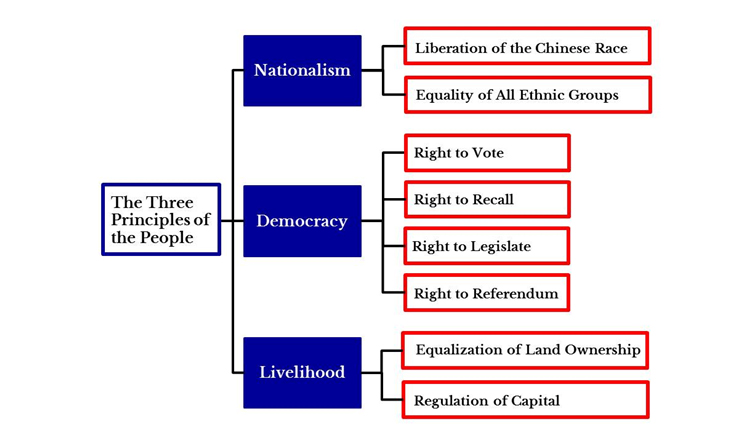 The Three Principles of the People

Nationalism

Liberation of the Chinese Race

Equality of All Ethnic Groups

Democracy

Right to Vote

Right to Recall

Right to Legislate

Right to Referendum

Livelihood

Equalization of Land Ownership

Regulation of Capital